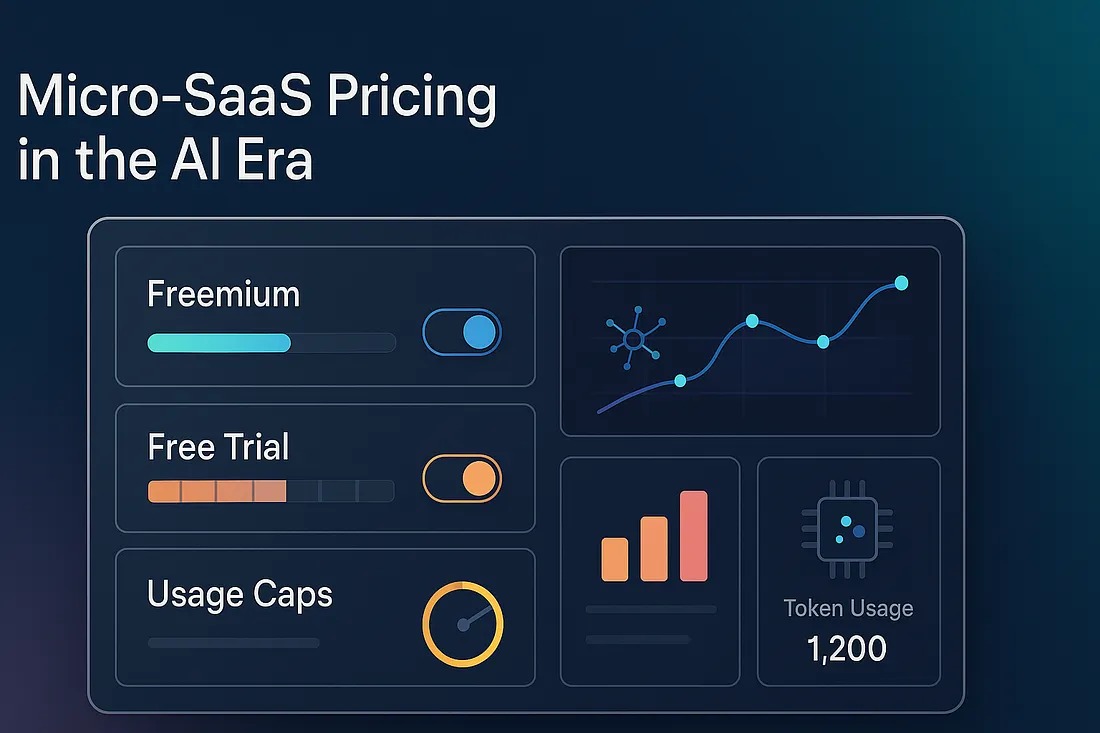 Micro-SaaS Pricing in the AI Era

Freemium

Free Trial

Usage Caps

Token Usage
1,200